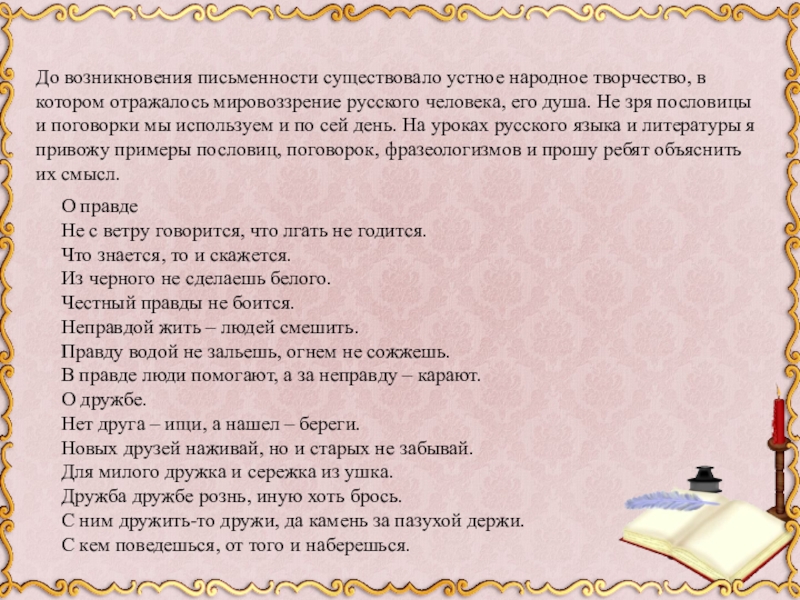 До возникновения письменности существовало устное народное творчество, в котором отражалось мировоззрение русского человека, его душа. Не зря пословицы и поговорки мы используем и по сей день. На уроках русского языка и литературы я привожу примеры пословиц, поговорок, фразеологизмов и прошу ребят объяснить их смысл.

О правде
Не с ветру говорится, что лгать не годится.
Что знается, то и скажется.
Из черного не сделаешь белого.
Честный правды не боится.
Неправдой жить – людей смешить.
Правду водой не зальешь, огнем не сожжешь.
В правде люди помогают, а за неправду – карают.
О дружбе.
Нет друга – ищи, а нашел – береги.
Новых друзей наживай, но и старых не забывай.
Для милого дружка и сережка из ушка.
Дружба дружбе рознь, иную хоть брось.
С ним дружить-то дружи, да камень за пазухой держи.
С кем поведешься, от того и наберешься.